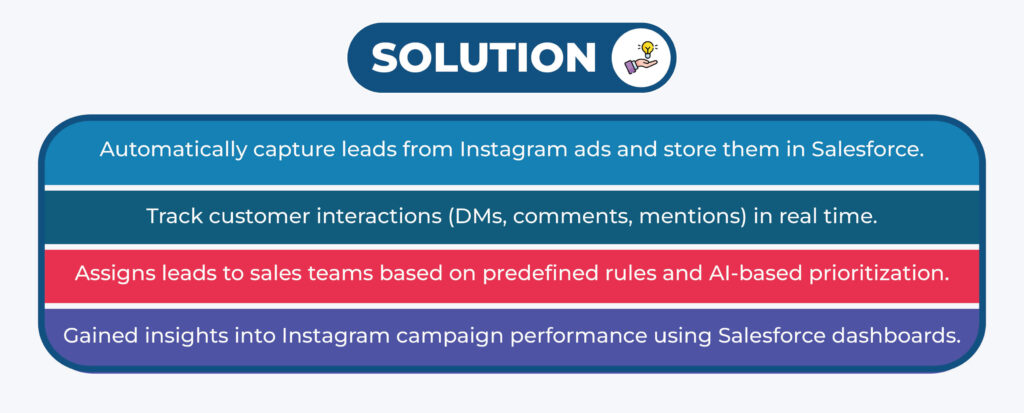 SOLUTION

Automatically capture leads from Instagram ads and store them in Salesforce.

Track customer interactions (DMs, comments, mentions) in real time.

Assigns leads to sales teams based on predefined rules and AI-based prioritization.

Gained insights into Instagram campaign performance using Salesforce dashboards.